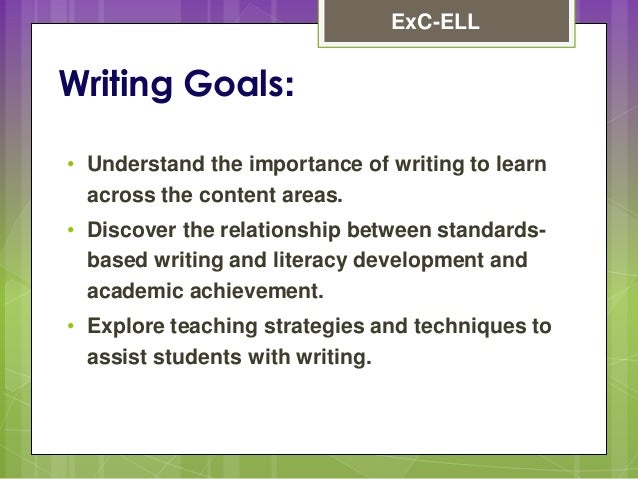 ExC-ELL

Writing Goals:

• Understand the importance of writing to learn across the content areas.
• Discover the relationship between standards-based writing and literacy development and academic achievement.
• Explore teaching strategies and techniques to assist students with writing.